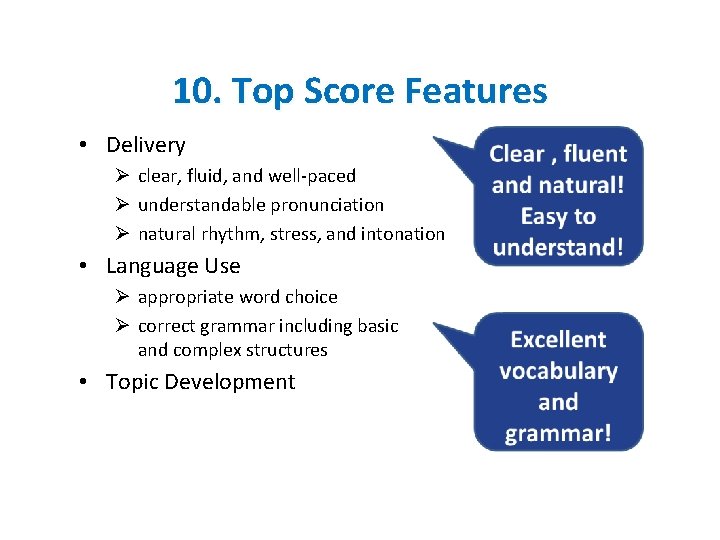 10. Top Score Features

• Delivery
 ➢ clear, fluid, and well-paced
 ➢ understandable pronunciation
 ➢ natural rhythm, stress, and intonation
• Language Use
 ➢ appropriate word choice
 ➢ correct grammar including basic and complex structures
• Topic Development

Clear , fluent and natural! Easy to understand!

Excellent vocabulary and grammar!